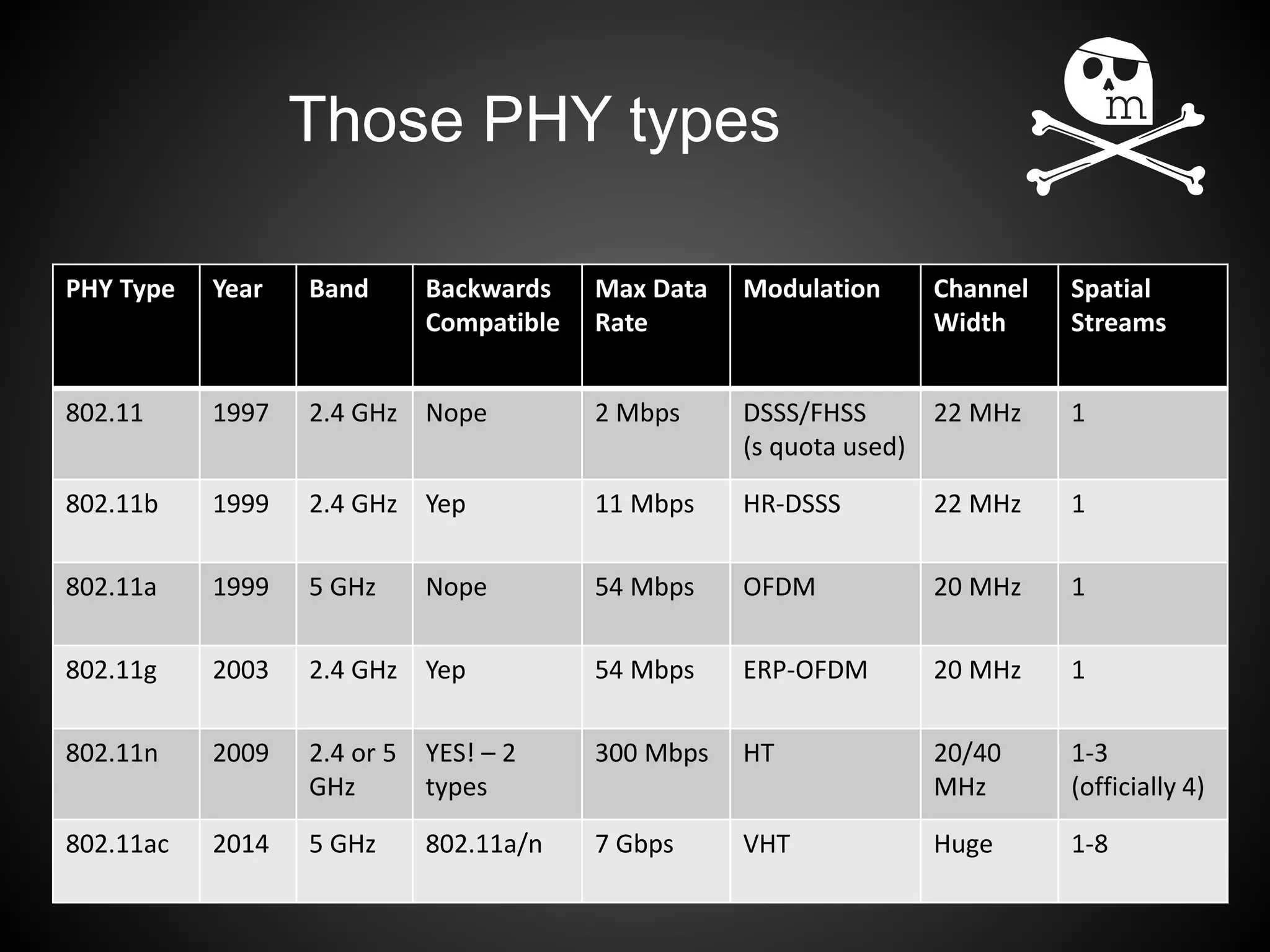 Those PHY types

m

| PHY Type | Year | Band | Backwards Compatible | Max Data Rate | Modulation | Channel Width | Spatial Streams |
|---|---|---|---|---|---|---|---|
| 802.11 | 1997 | 2.4 GHz | Nope | 2 Mbps | DSSS/FHSS (s quota used) | 22 MHz | 1 |
| 802.11b | 1999 | 2.4 GHz | Yep | 11 Mbps | HR-DSSS | 22 MHz | 1 |
| 802.11a | 1999 | 5 GHz | Nope | 54 Mbps | OFDM | 20 MHz | 1 |
| 802.11g | 2003 | 2.4 GHz | Yep | 54 Mbps | ERP-OFDM | 20 MHz | 1 |
| 802.11n | 2009 | 2.4 or 5 GHz | YES! – 2 types | 300 Mbps | HT | 20/40 MHz | 1-3 (officially 4) |
| 802.11ac | 2014 | 5 GHz | 802.11a/n | 7 Gbps | VHT | Huge | 1-8 |